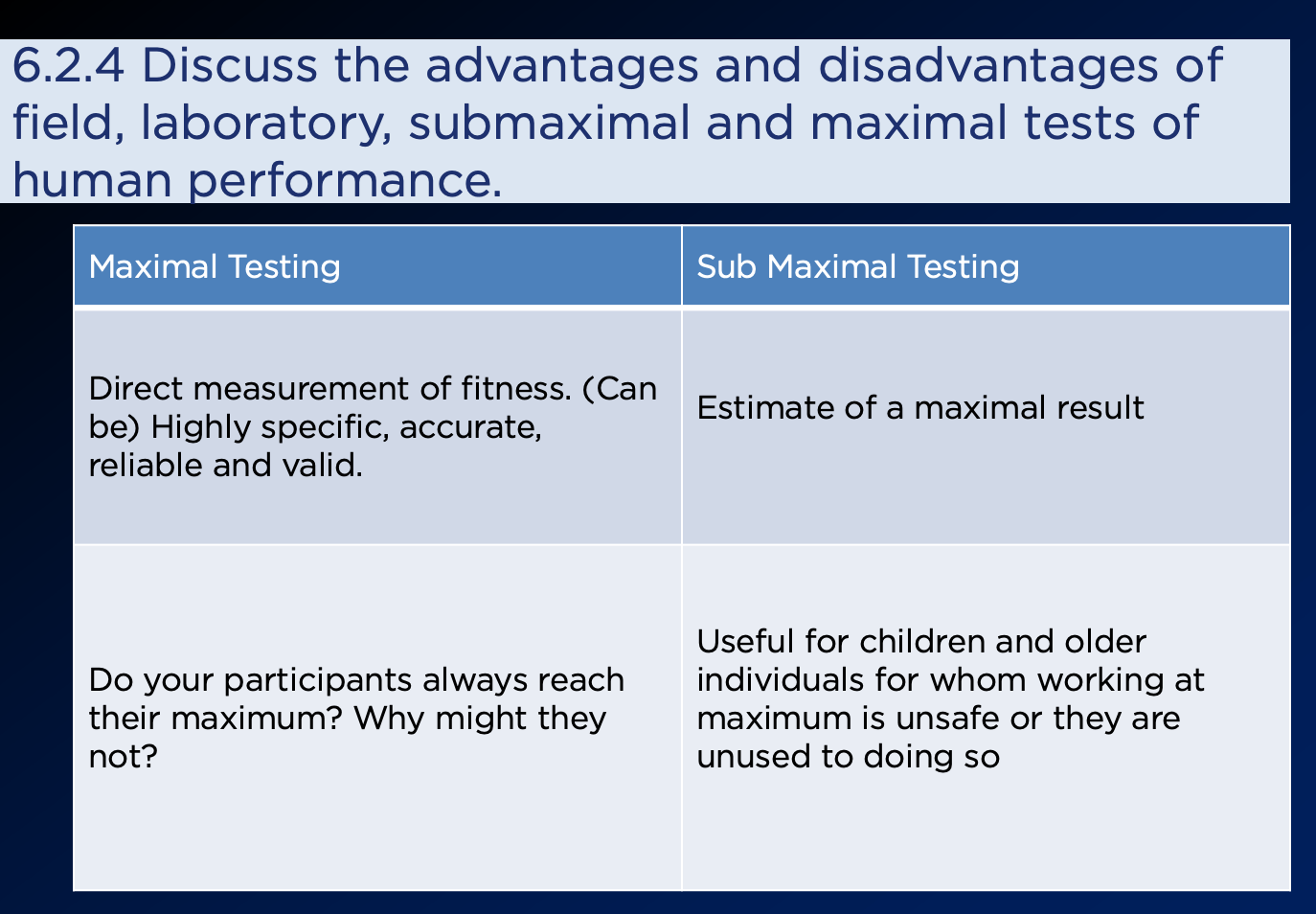 6.2.4 Discuss the advantages and disadvantages of field, laboratory, submaximal and maximal tests of human performance.

| Maximal Testing | Sub Maximal Testing |
|---|---|
| Direct measurement of fitness. (Can be) Highly specific, accurate, reliable and valid. | Estimate of a maximal result |
| Do your participants always reach their maximum? Why might they not? | Useful for children and older individuals for whom working at maximum is unsafe or they are unused to doing so |